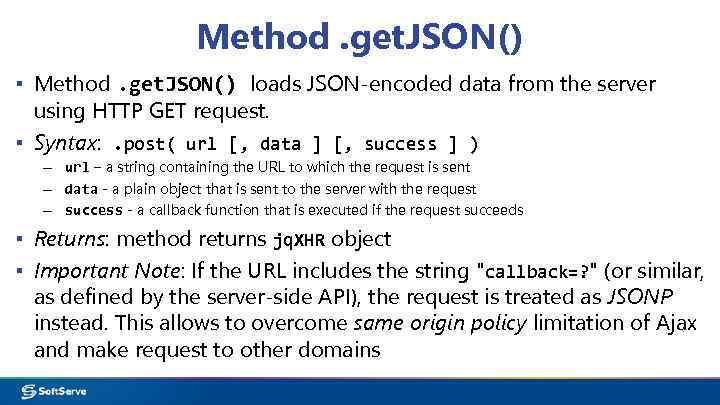 Method .getJSON()

▪ Method .getJSON() loads JSON-encoded data from the server using HTTP GET request.

▪ Syntax: .post( url [, data ] [, success ] )

– url – a string containing the URL to which the request is sent

– data - a plain object that is sent to the server with the request

– success - a callback function that is executed if the request succeeds

▪ Returns: method returns jqXHR object

▪ Important Note: If the URL includes the string "callback=?" (or similar, as defined by the server-side API), the request is treated as JSONP instead. This allows to overcome same origin policy limitation of Ajax and make request to other domains

SoftServe